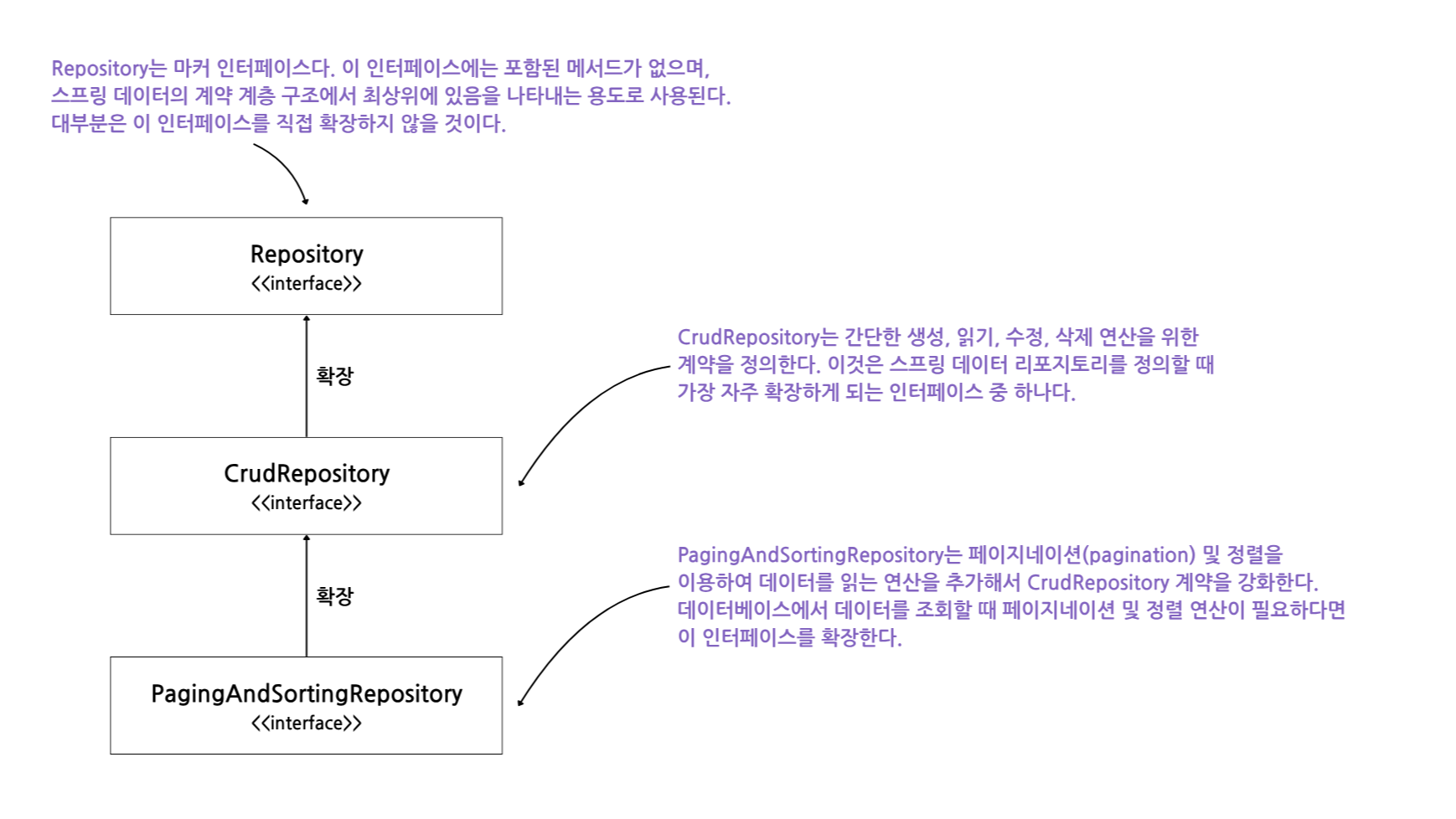 Repository는 마커 인터페이스다. 이 인터페이스에는 포함된 메서드가 없으며, 스프링 데이터의 계약 계층 구조에서 최상위에 있음을 나타내는 용도로 사용된다. 대부분은 이 인터페이스를 직접 확장하지 않을 것이다.

Repository
<<interface>>

확장

CrudRepository는 간단한 생성, 읽기, 수정, 삭제 연산을 위한 계약을 정의한다. 이것은 스프링 데이터 리포지토리를 정의할 때 가장 자주 확장하게 되는 인터페이스 중 하나다.

CrudRepository
<<interface>>

확장

PagingAndSortingRepository는 페이지네이션(pagination) 및 정렬을 이용하여 데이터를 읽는 연산을 추가해서 CrudRepository 계약을 강화한다. 데이터베이스에서 데이터를 조회할 때 페이지네이션 및 정렬 연산이 필요하다면 이 인터페이스를 확장한다.

PagingAndSortingRepository
<<interface>>